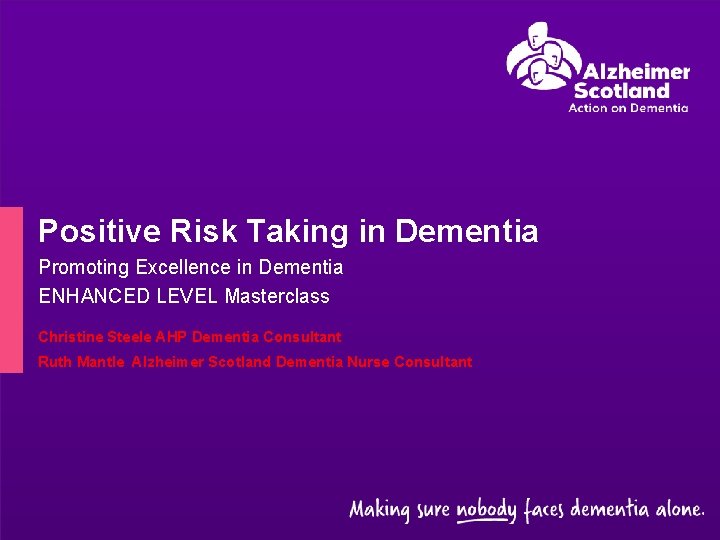 Alzheimer Scotland
Action on Dementia

Positive Risk Taking in Dementia

Promoting Excellence in Dementia

ENHANCED LEVEL Masterclass

Christine Steele AHP Dementia Consultant

Ruth Mantle Alzheimer Scotland Dementia Nurse Consultant

Making sure nobody faces dementia alone.